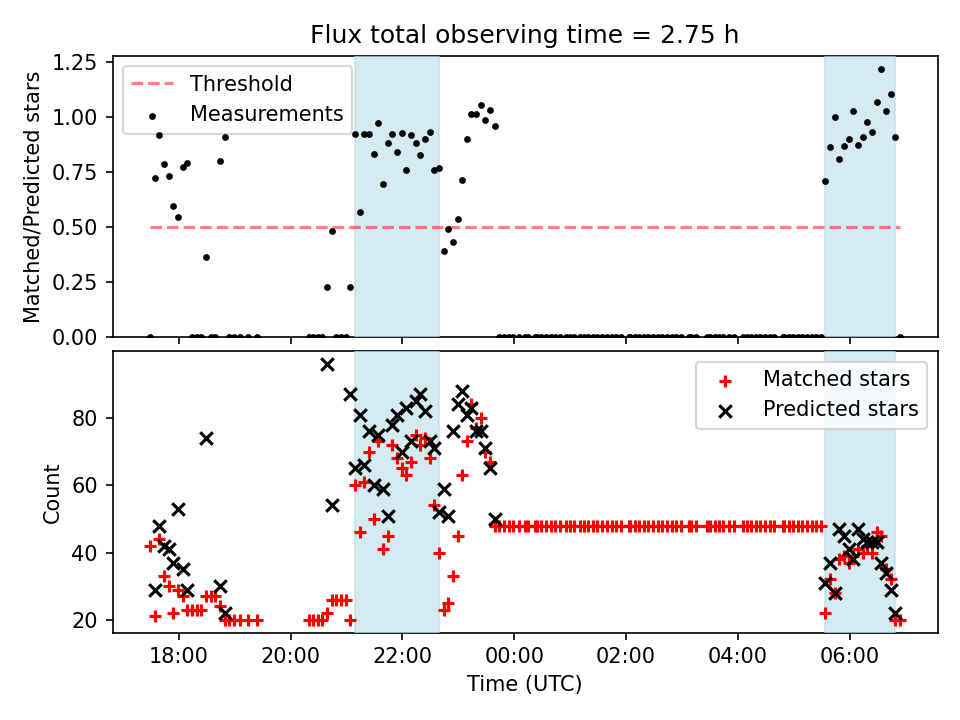 Flux total observing time = 2.75 h

Threshold
Measurements

Matched/Predicted stars

1.25
1.00
0.75
0.50
0.25
0.00

Matched stars
Predicted stars

Count

80
60
40
20

18:00
20:00
22:00
00:00
02:00
04:00
06:00

Time (UTC)